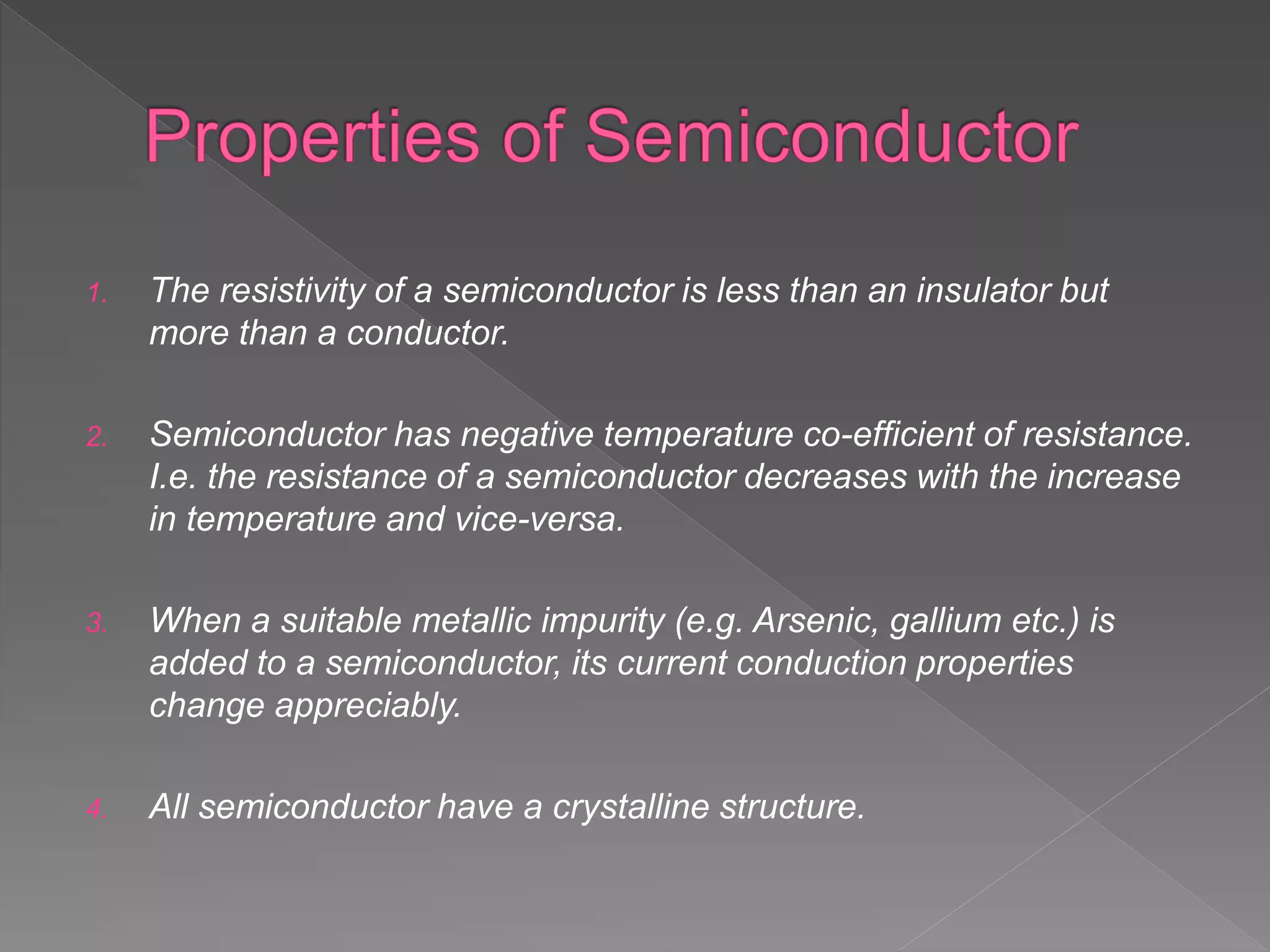 Properties of Semiconductor

1. The resistivity of a semiconductor is less than an insulator but more than a conductor.

2. Semiconductor has negative temperature co-efficient of resistance. I.e. the resistance of a semiconductor decreases with the increase in temperature and vice-versa.

3. When a suitable metallic impurity (e.g. Arsenic, gallium etc.) is added to a semiconductor, its current conduction properties change appreciably.

4. All semiconductor have a crystalline structure.